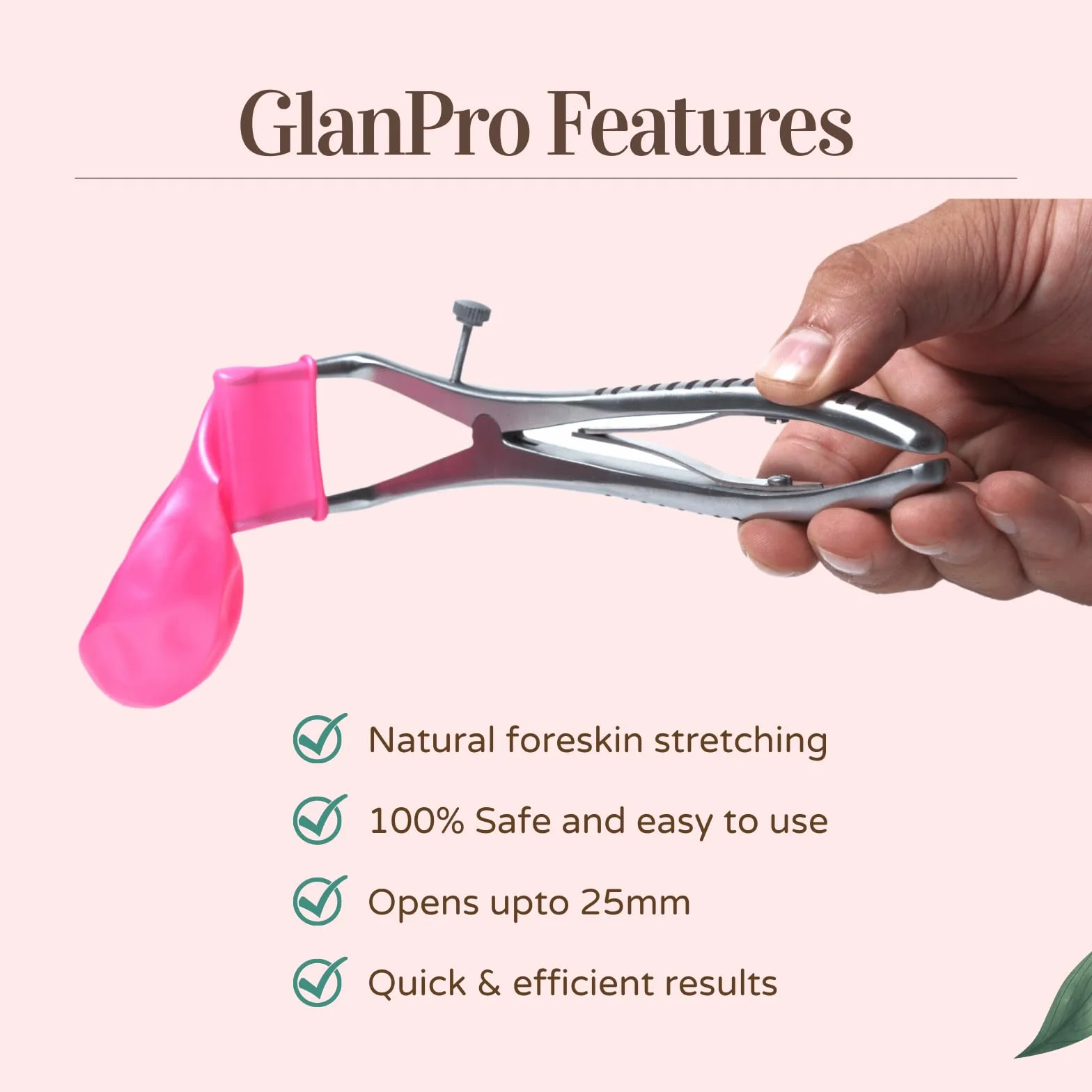 GlanPro Features

Natural foreskin stretching

100% Safe and easy to use

Opens upto 25mm

Quick & efficient results